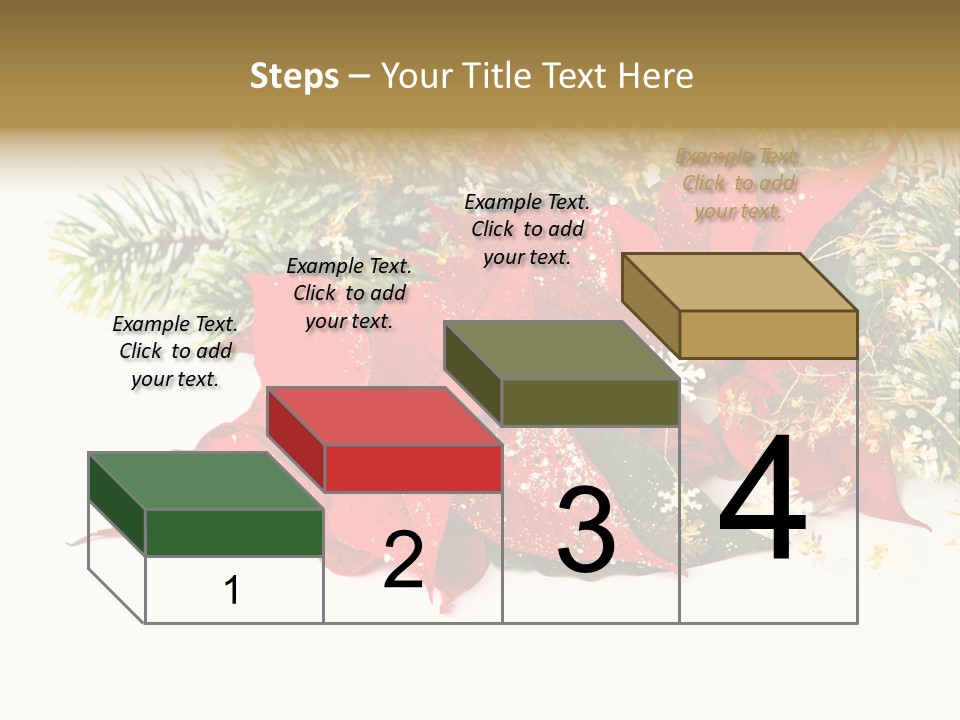 Steps – Your Title Text Here

Example Text. Click to add your text.

Example Text. Click to add your text.

Example Text. Click to add your text.

Example Text. Click to add your text.

1

2

3

4